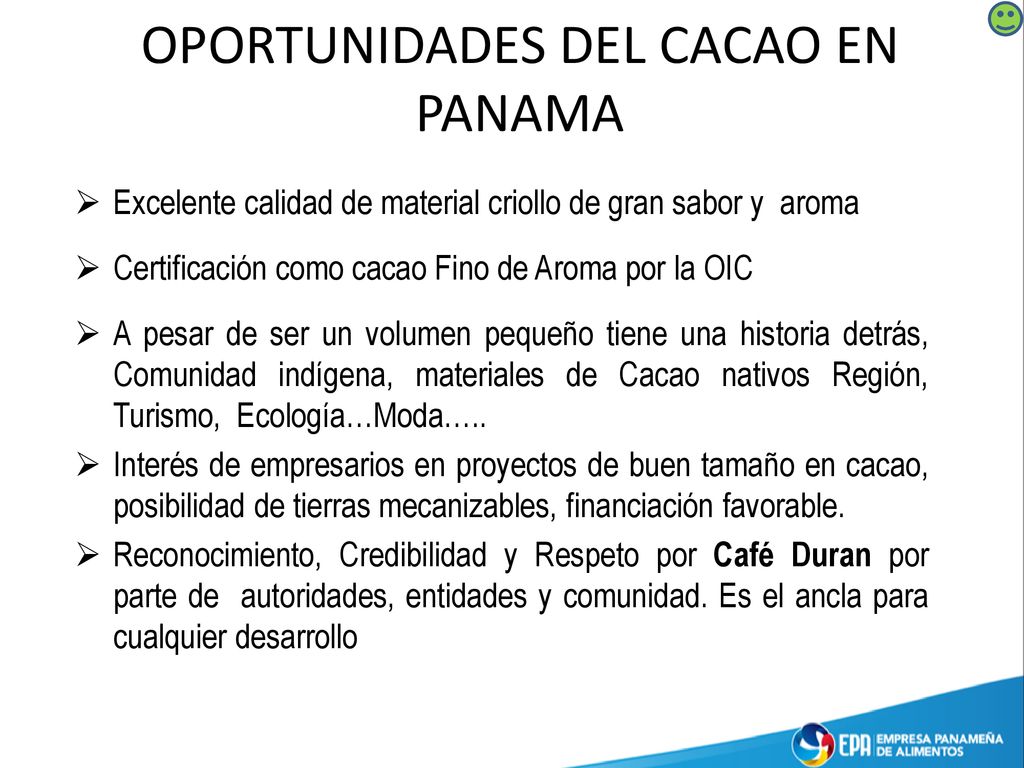 OPORTUNIDADES DEL CACAO EN PANAMA

➢ Excelente calidad de material criollo de gran sabor y aroma

➢ Certificación como cacao Fino de Aroma por la OIC

➢ A pesar de ser un volumen pequeño tiene una historia detrás, Comunidad indígena, materiales de Cacao nativos Región, Turismo, Ecología…Moda…..

➢ Interés de empresarios en proyectos de buen tamaño en cacao, posibilidad de tierras mecanizables, financiación favorable.

➢ Reconocimiento, Credibilidad y Respeto por **Café Duran** por parte de autoridades, entidades y comunidad. Es el ancla para cualquier desarrollo

EPA EMPRESA PANAMEÑA DE ALIMENTOS